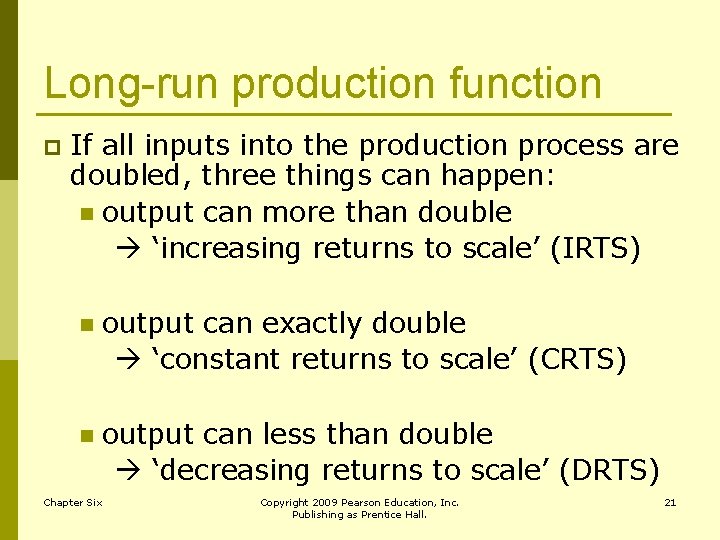 Long-run production function

If all inputs into the production process are doubled, three things can happen:

output can more than double
→ ‘increasing returns to scale’ (IRTS)

output can exactly double
→ ‘constant returns to scale’ (CRTS)

output can less than double
→ ‘decreasing returns to scale’ (DRTS)

Chapter Six

Copyright 2009 Pearson Education, Inc. Publishing as Prentice Hall.

21